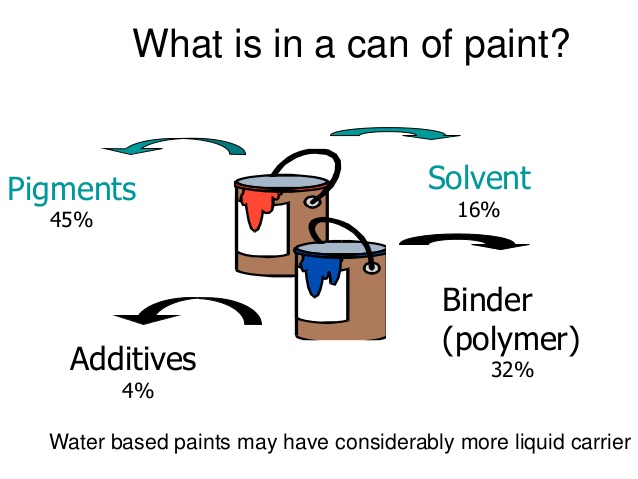 What is in a can of paint?

Pigments
45%

Solvent
16%

Binder
(polymer)
32%

Additives
4%

Water based paints may have considerably more liquid carrier